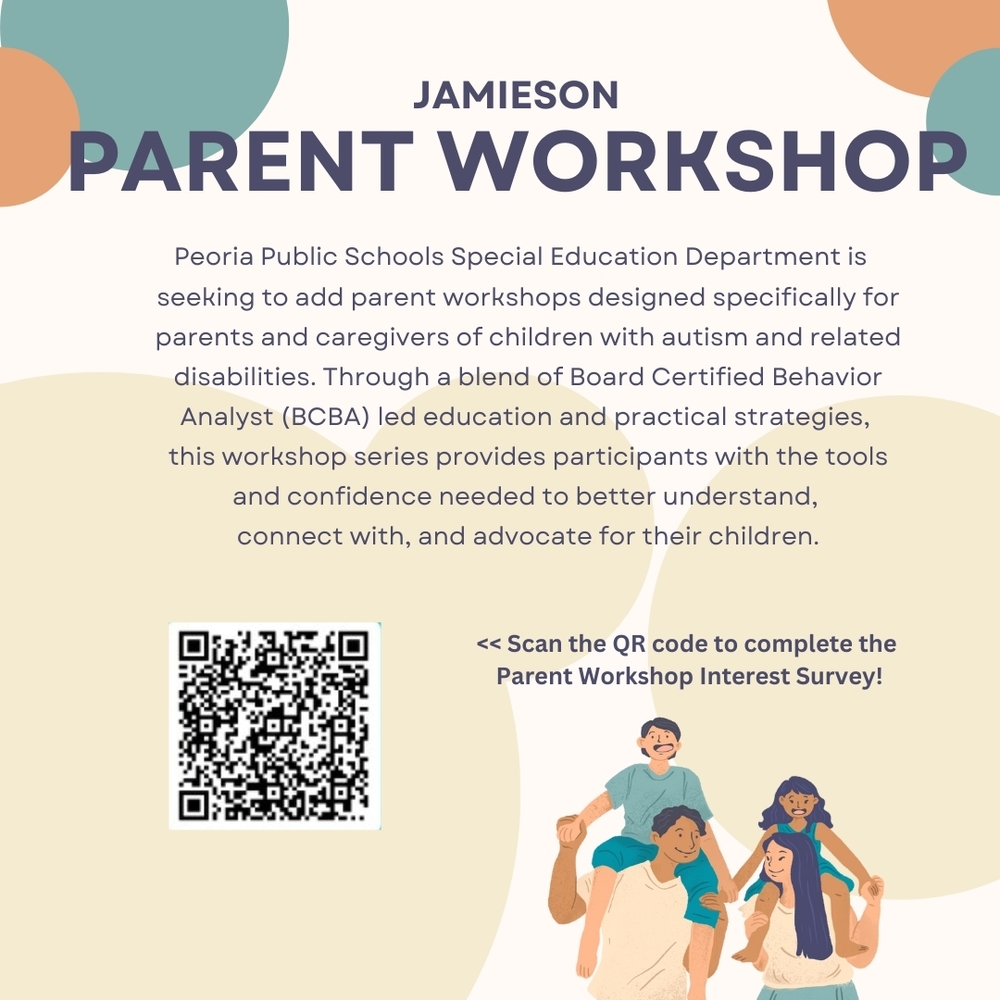 JAMIESON
PARENT WORKSHOP

Peoria Public Schools Special Education Department is seeking to add parent workshops designed specifically for parents and caregivers of children with autism and related disabilities. Through a blend of Board Certified Behavior Analyst (BCBA) led education and practical strategies, this workshop series provides participants with the tools and confidence needed to better understand, connect with, and advocate for their children.

<< Scan the QR code to complete the Parent Workshop Interest Survey!